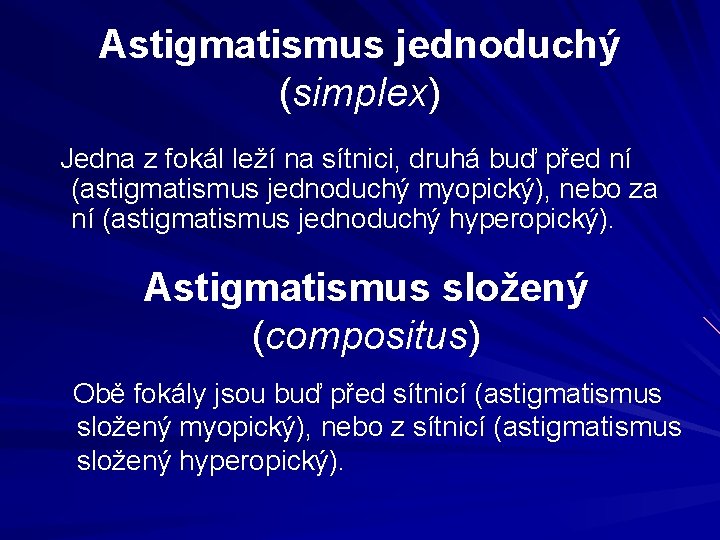 Astigmatismus jednoduchý (simplex)

Jedna z fokál leží na sítnici, druhá buď před ní (astigmatismus jednoduchý myopický), nebo za ní (astigmatismus jednoduchý hyperopický).

Astigmatismus složený (compositus)

Obě fokály jsou buď před sítnicí (astigmatismus složený myopický), nebo z sítnicí (astigmatismus složený hyperopický).